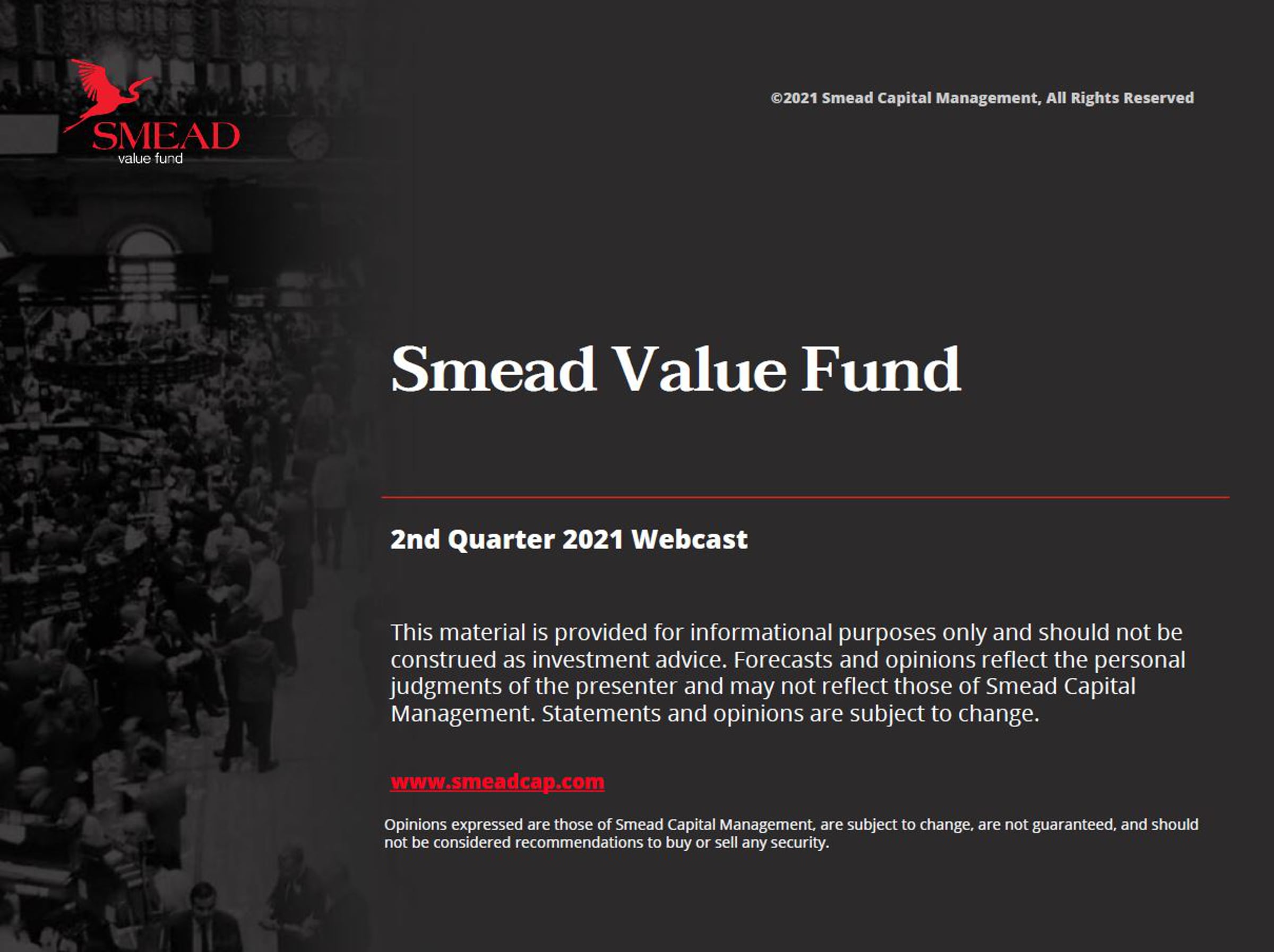 SMEAD
value fund

©2021 Smead Capital Management, All Rights Reserved

Smead Value Fund

2nd Quarter 2021 Webcast

This material is provided for informational purposes only and should not be construed as investment advice. Forecasts and opinions reflect the personal judgments of the presenter and may not reflect those of Smead Capital Management. Statements and opinions are subject to change.

www.smeadcap.com

Opinions expressed are those of Smead Capital Management, are subject to change, are not guaranteed, and should not be considered recommendations to buy or sell any security.